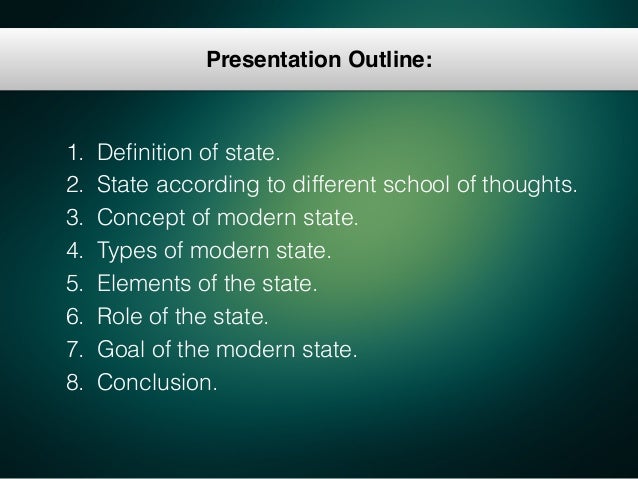 Presentation Outline:

1. Definition of state.
2. State according to different school of thoughts.
3. Concept of modern state.
4. Types of modern state.
5. Elements of the state.
6. Role of the state.
7. Goal of the modern state.
8. Conclusion.